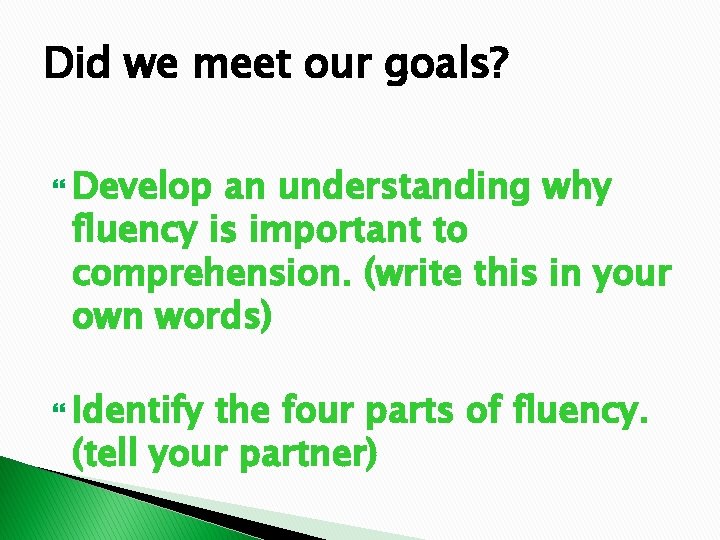 Did we meet our goals?

Develop an understanding why fluency is important to comprehension. (write this in your own words)

Identify the four parts of fluency. (tell your partner)